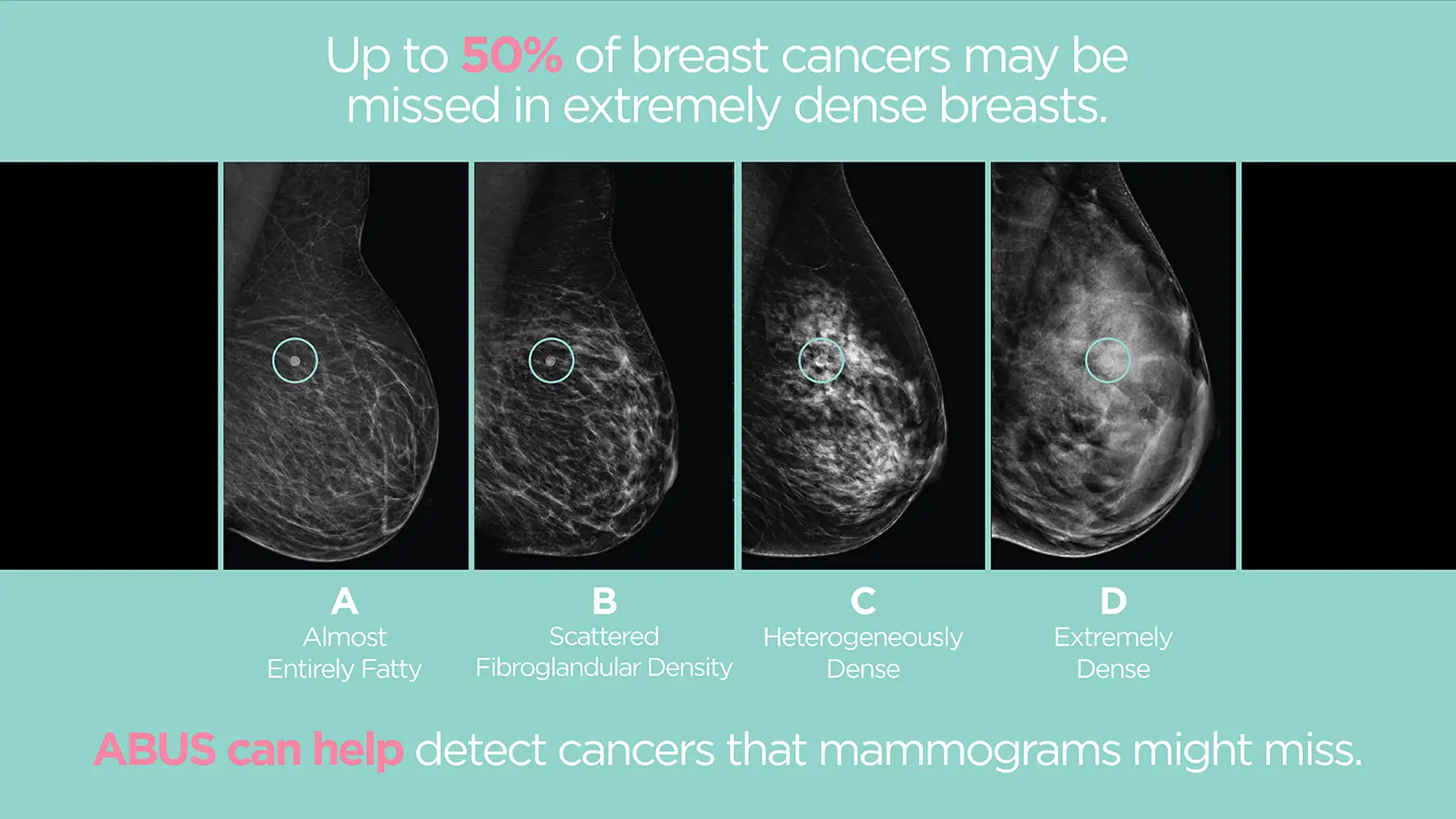 Up to 50% of breast cancers may be missed in extremely dense breasts.

A
Almost Entirely Fatty

B
Scattered Fibroglandular Density

C
Heterogeneously Dense

D
Extremely Dense

ABUS can help detect cancers that mammograms might miss.